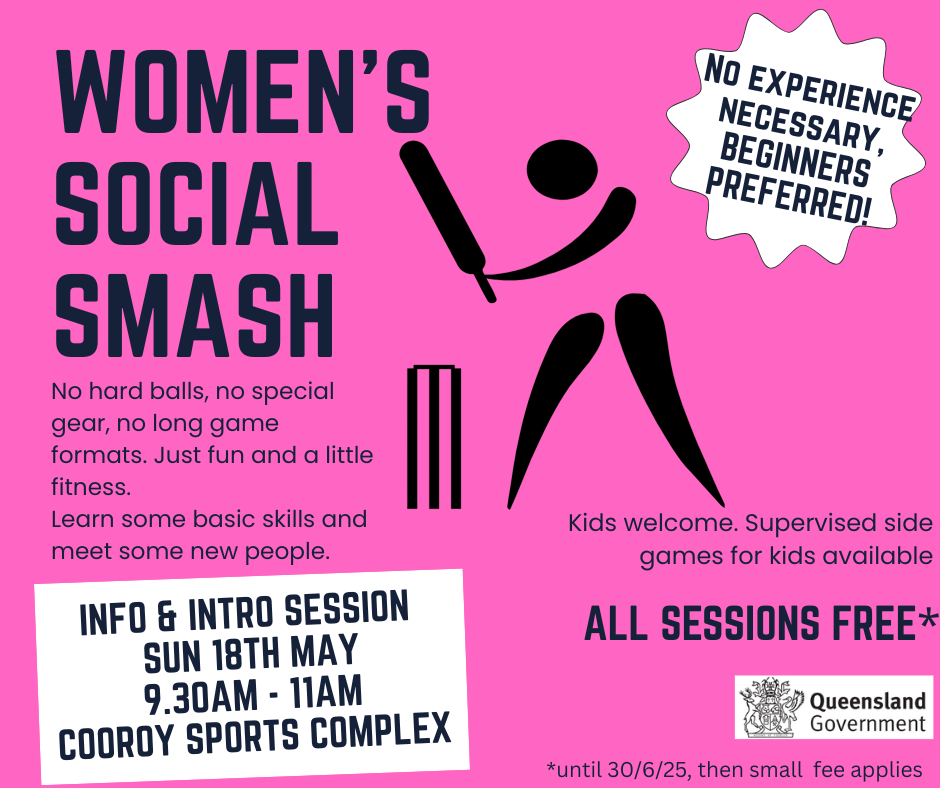 WOMEN'S SOCIAL SMASH

NO EXPERIENCE NECESSARY, BEGINNERS PREFERRED!

No hard balls, no special gear, no long game formats. Just fun and a little fitness.
Learn some basic skills and meet some new people.

Kids welcome. Supervised side games for kids available

INFO & INTRO SESSION
SUN 18TH MAY
9.30AM - 11AM
COOROY SPORTS COMPLEX

ALL SESSIONS FREE*

Queensland Government

*until 30/6/25, then small fee applies